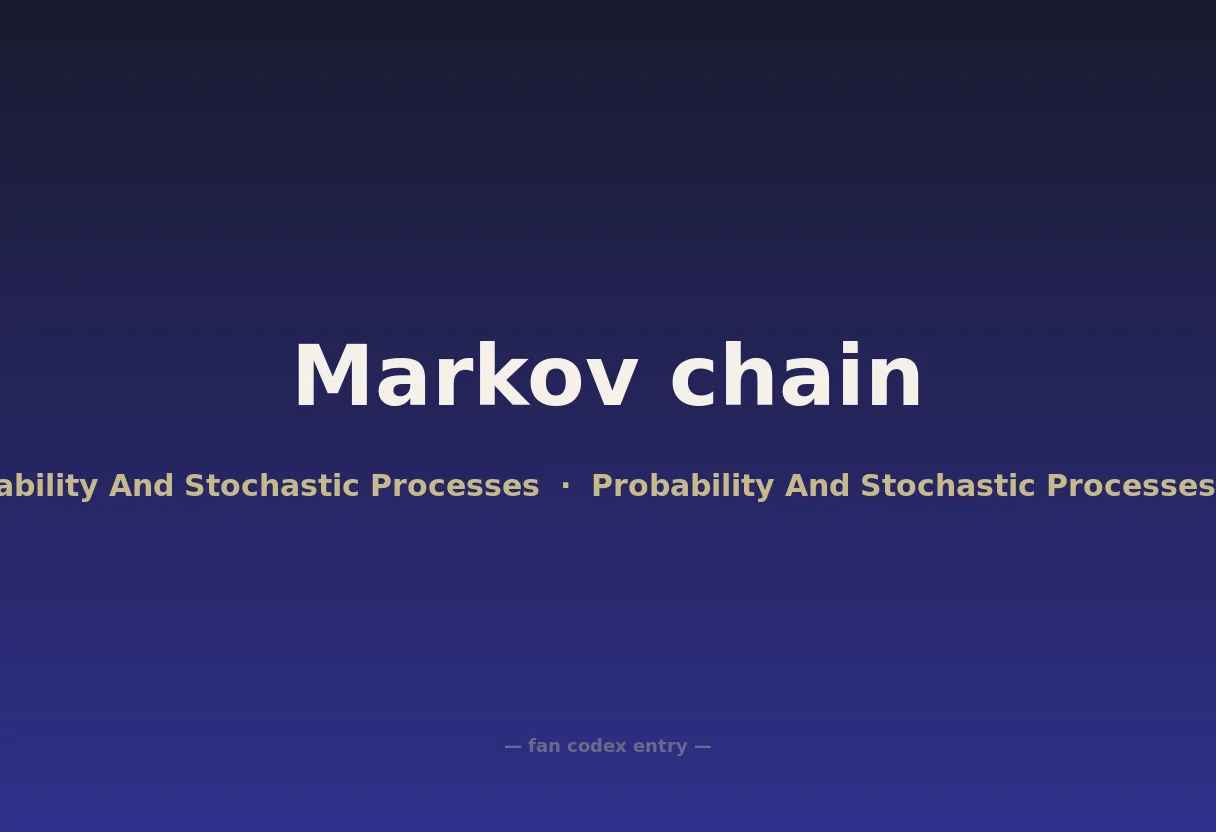 Markov chain

ability And Stochastic Processes · Probability And Stochastic Processes

— fan codex entry —